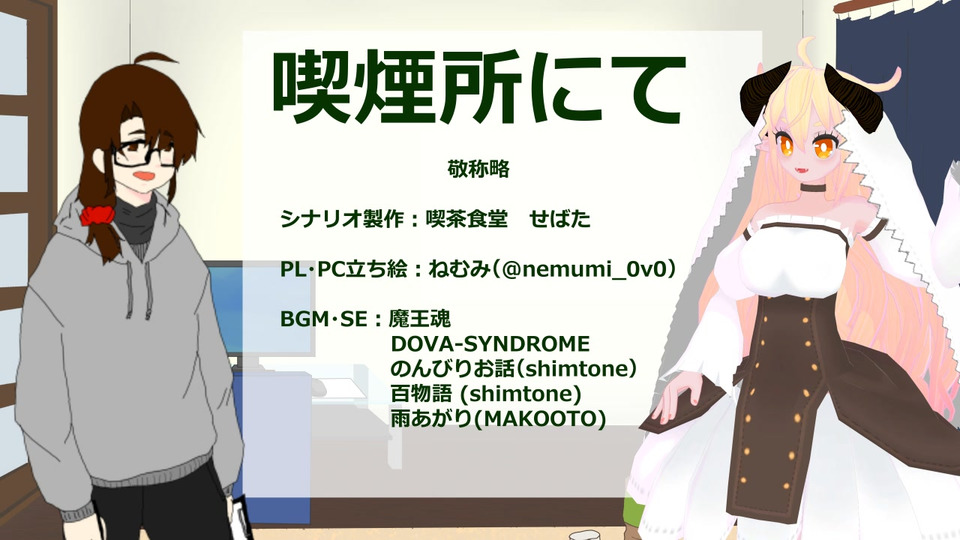 喫煙所にて

敬称略

シナリオ製作：喫茶食堂　せばた

PL･PC立ち絵：ねむみ(@nemumi_0v0)

BGM･SE：魔王魂
DOVA-SYNDROME
のんびりお話(shimtone)
百物語 (shimtone)
雨あがり(MAKOOTO)